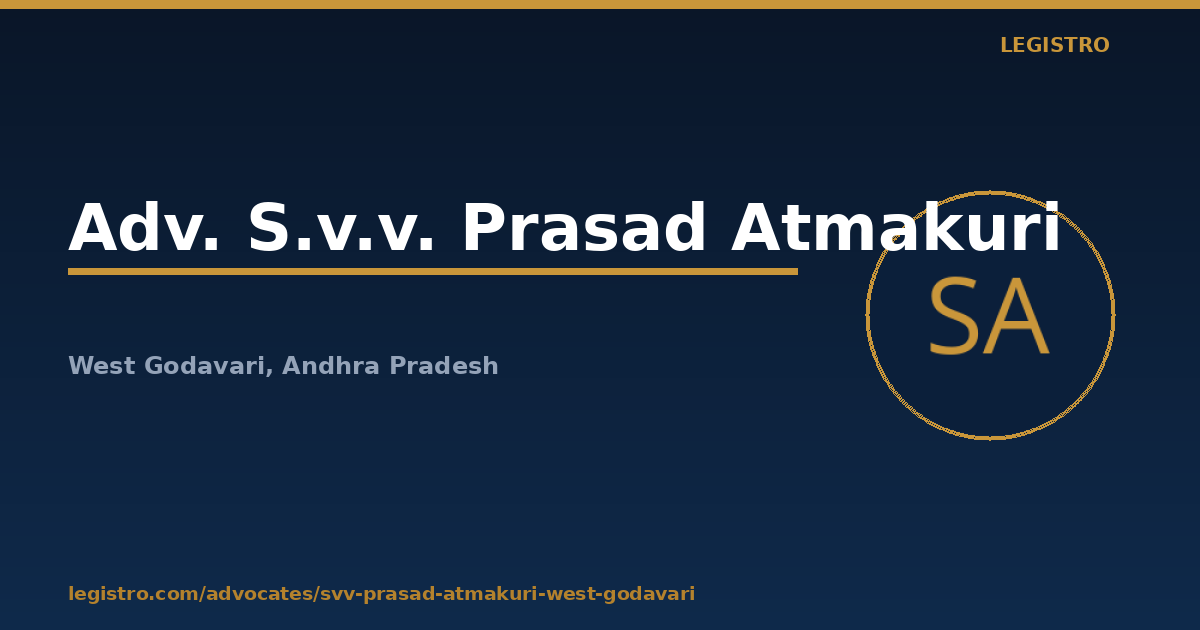 LEGISTRO

Adv. S.v.v. Prasad Atmakuri

SA

West Godavari, Andhra Pradesh

legistro.com/advocates/svv-prasad-atmakuri-west-godavari